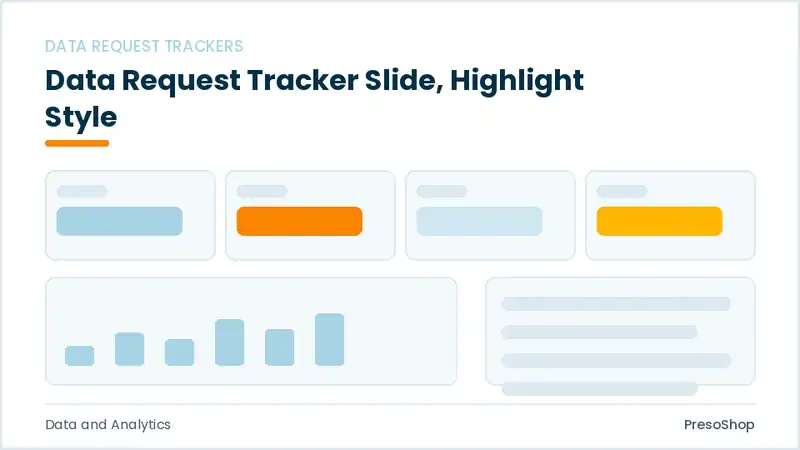 DATA REQUEST TRACKERS

Data Request Tracker Slide, Highlight Style

Data and Analytics

PresoShop